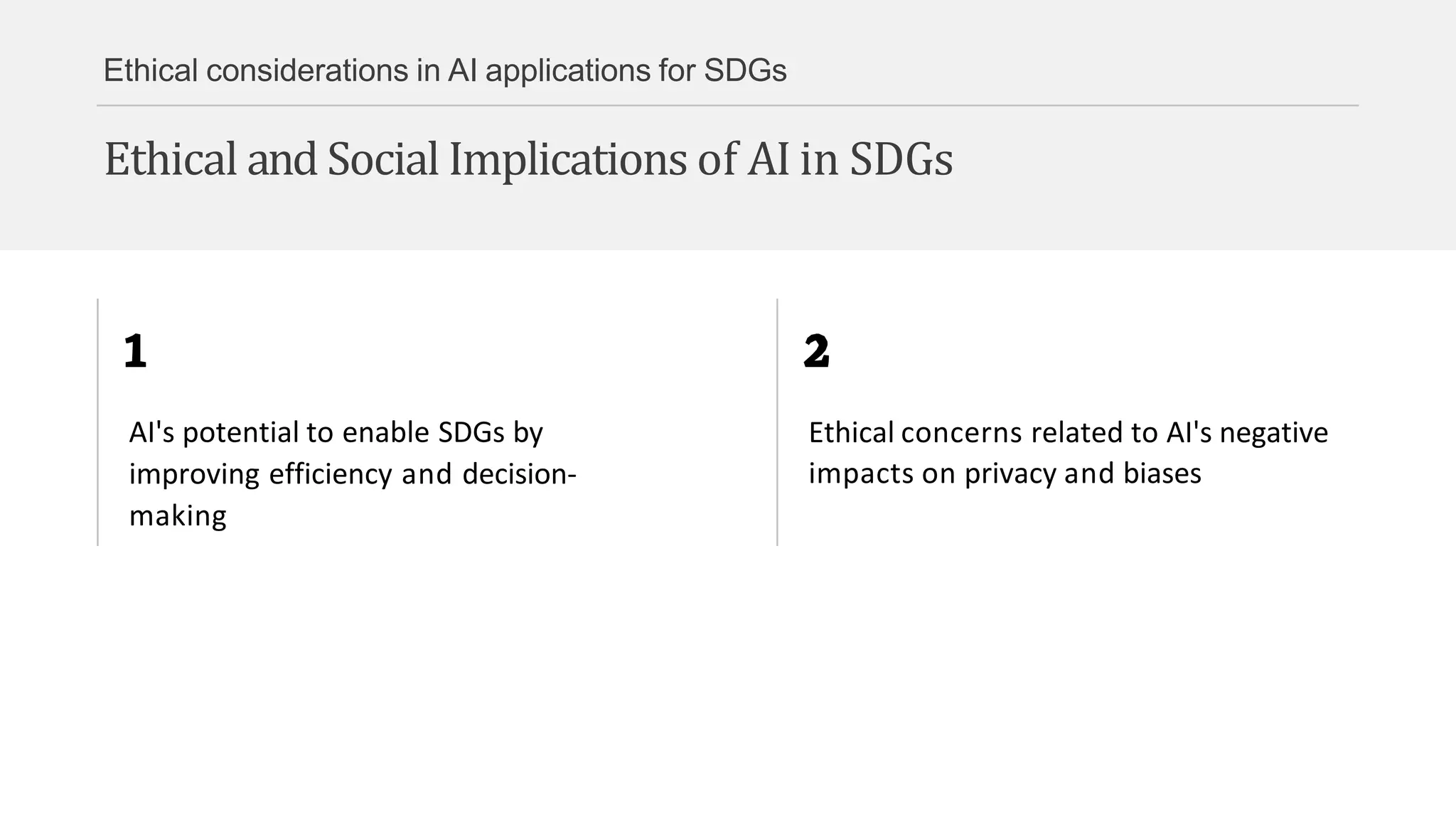 Ethical considerations in AI applications for SDGs

Ethical and Social Implications of AI in SDGs

1

AI's potential to enable SDGs by improving efficiency and decision-making

2

Ethical concerns related to AI's negative impacts on privacy and biases